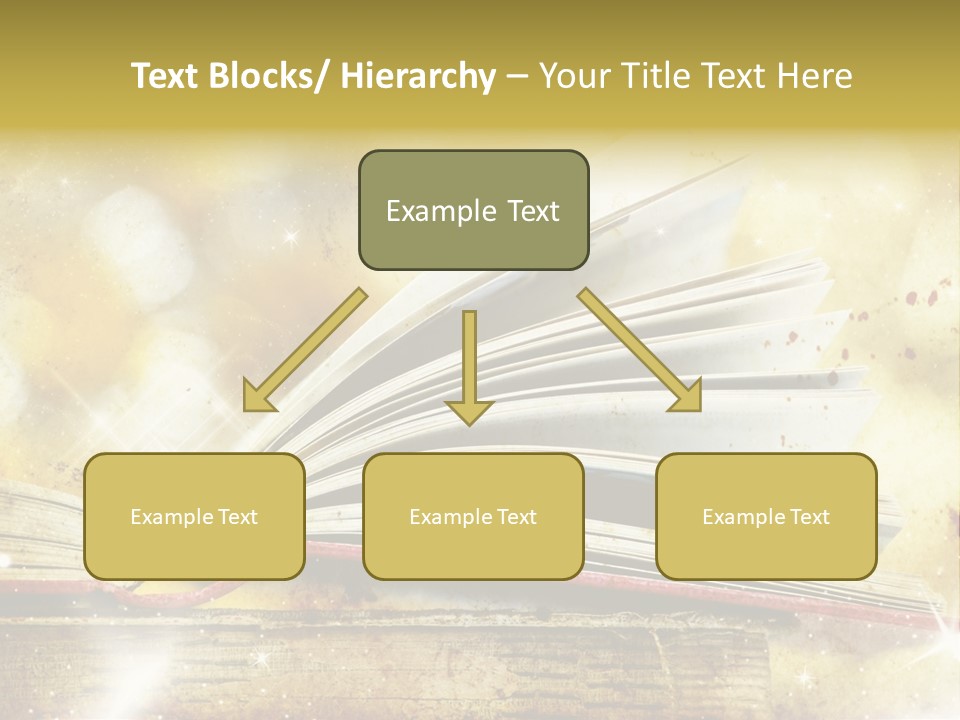 Text Blocks/ Hierarchy – Your Title Text Here

Example Text

Example Text

Example Text

Example Text